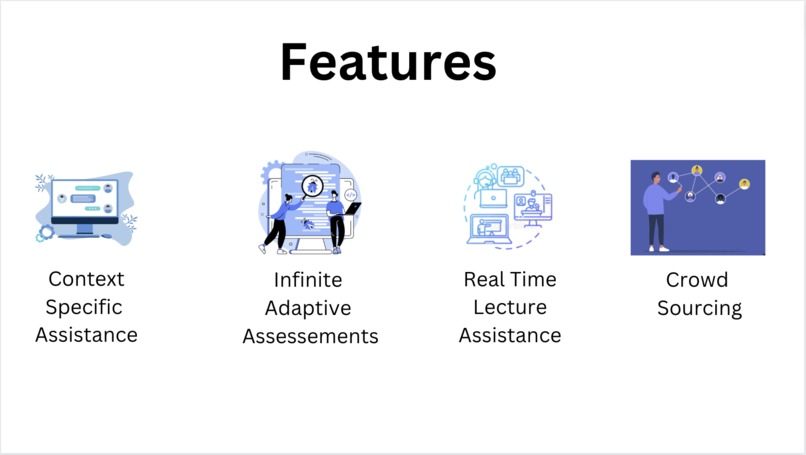 Features

Context Specific Assistance

Infinite Adaptive Assessements

Real Time Lecture Assistance

Crowd Sourcing